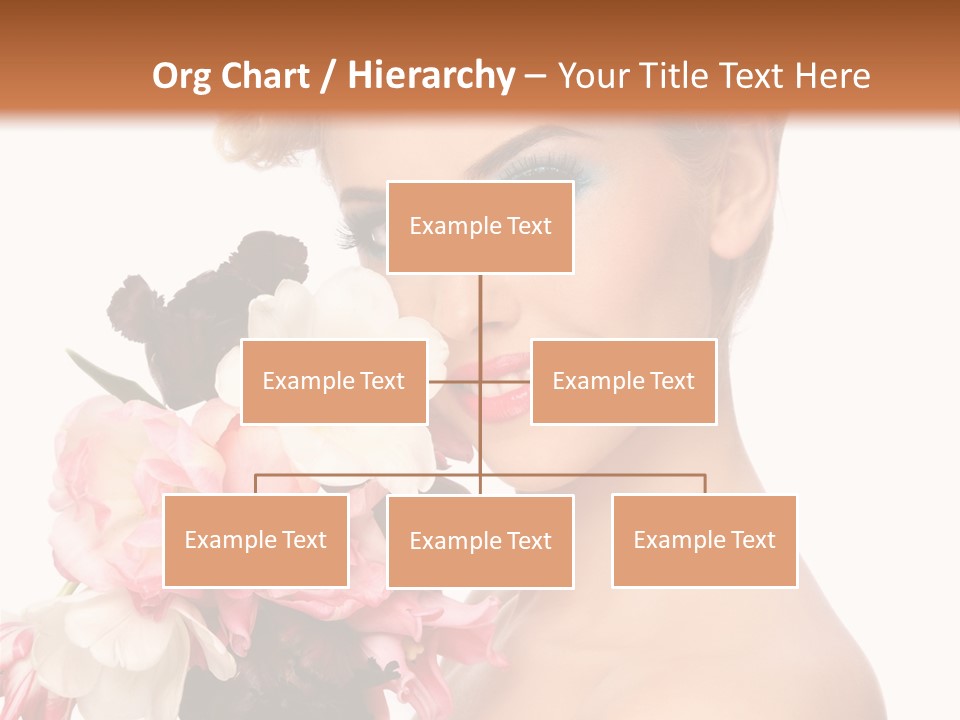 Org Chart / Hierarchy – Your Title Text Here

Example Text

Example Text

Example Text

Example Text

Example Text

Example Text